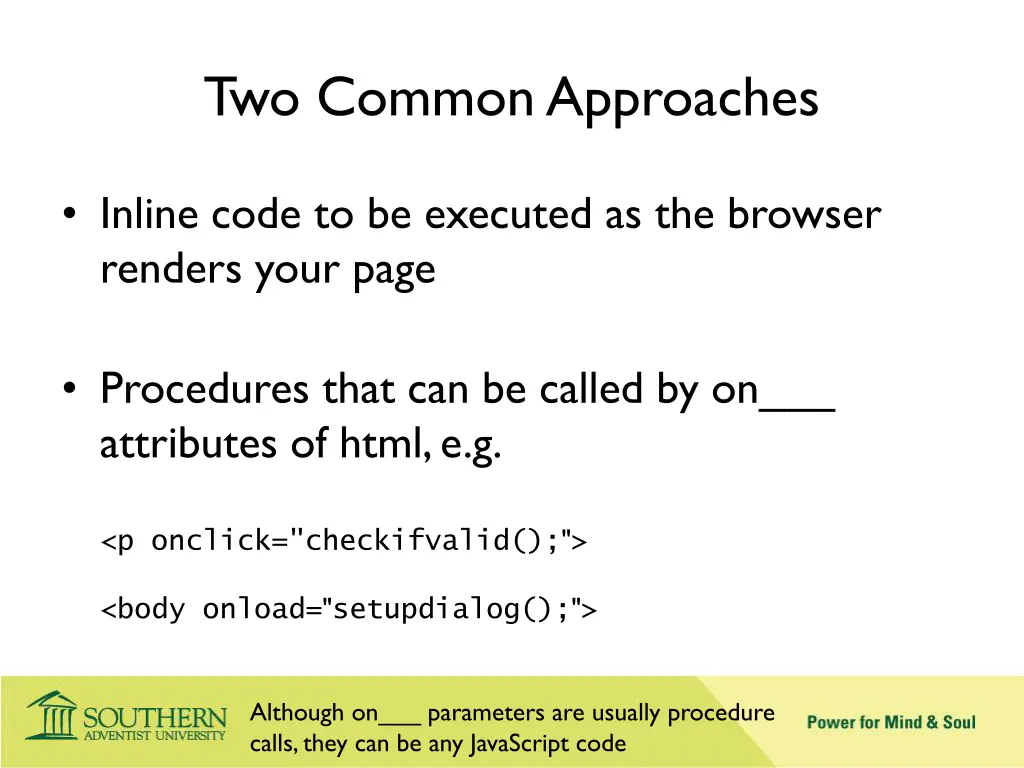 Two Common Approaches

• Inline code to be executed as the browser renders your page

• Procedures that can be called by on___ attributes of html, e.g.

<p onclick="checkifvalid();">

<body onload="setupdialog();">

SOUTHERN
ADVENTIST UNIVERSITY

Although on___ parameters are usually procedure calls, they can be any JavaScript code

Power for Mind & Soul